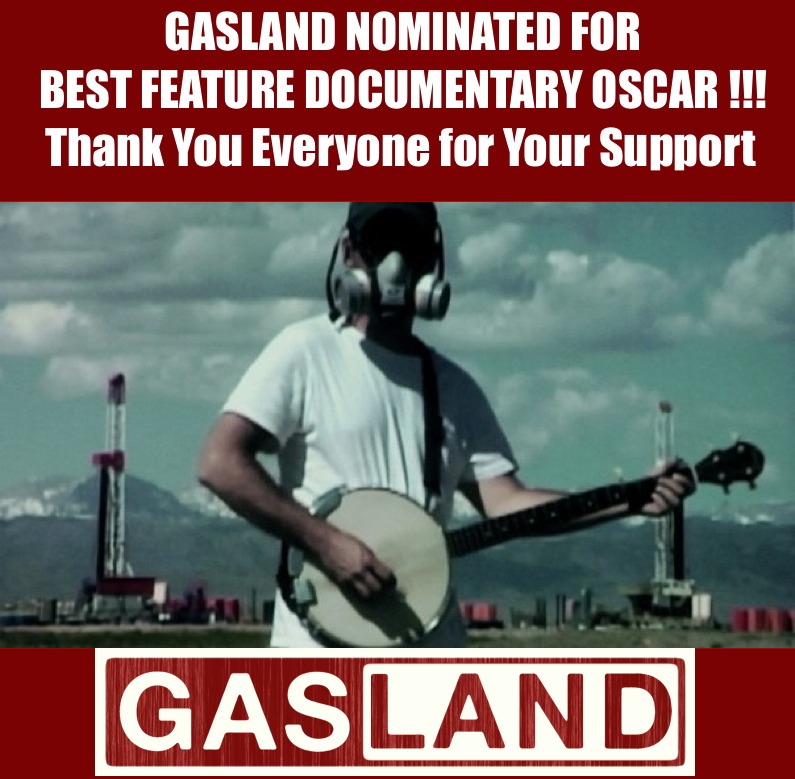 GASLAND NOMINATED FOR
BEST FEATURE DOCUMENTARY OSCAR !!!
Thank You Everyone for Your Support

GASLAND